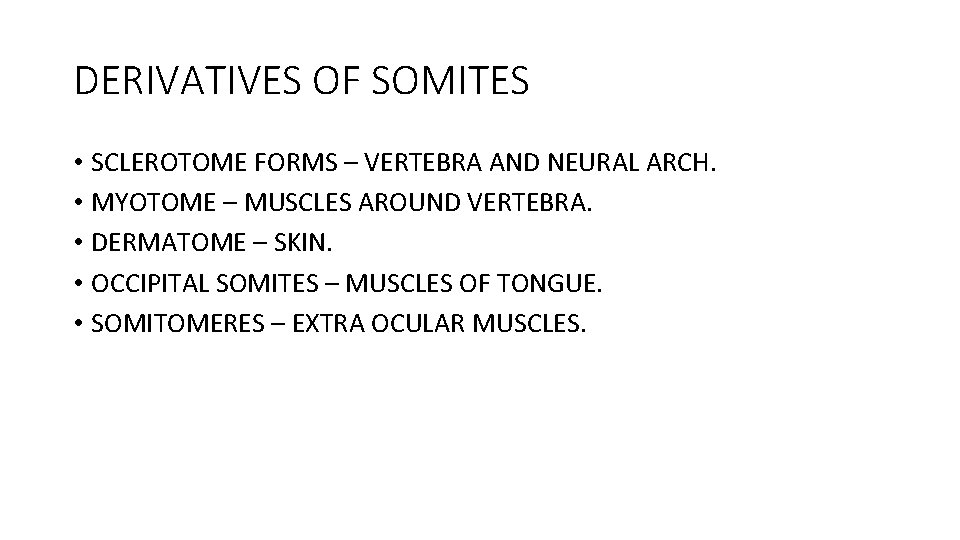 DERIVATIVES OF SOMITES

• SCLEROTOME FORMS – VERTEBRA AND NEURAL ARCH.
• MYOTOME – MUSCLES AROUND VERTEBRA.
• DERMATOME – SKIN.
• OCCIPITAL SOMITES – MUSCLES OF TONGUE.
• SOMITOMERES – EXTRA OCULAR MUSCLES.